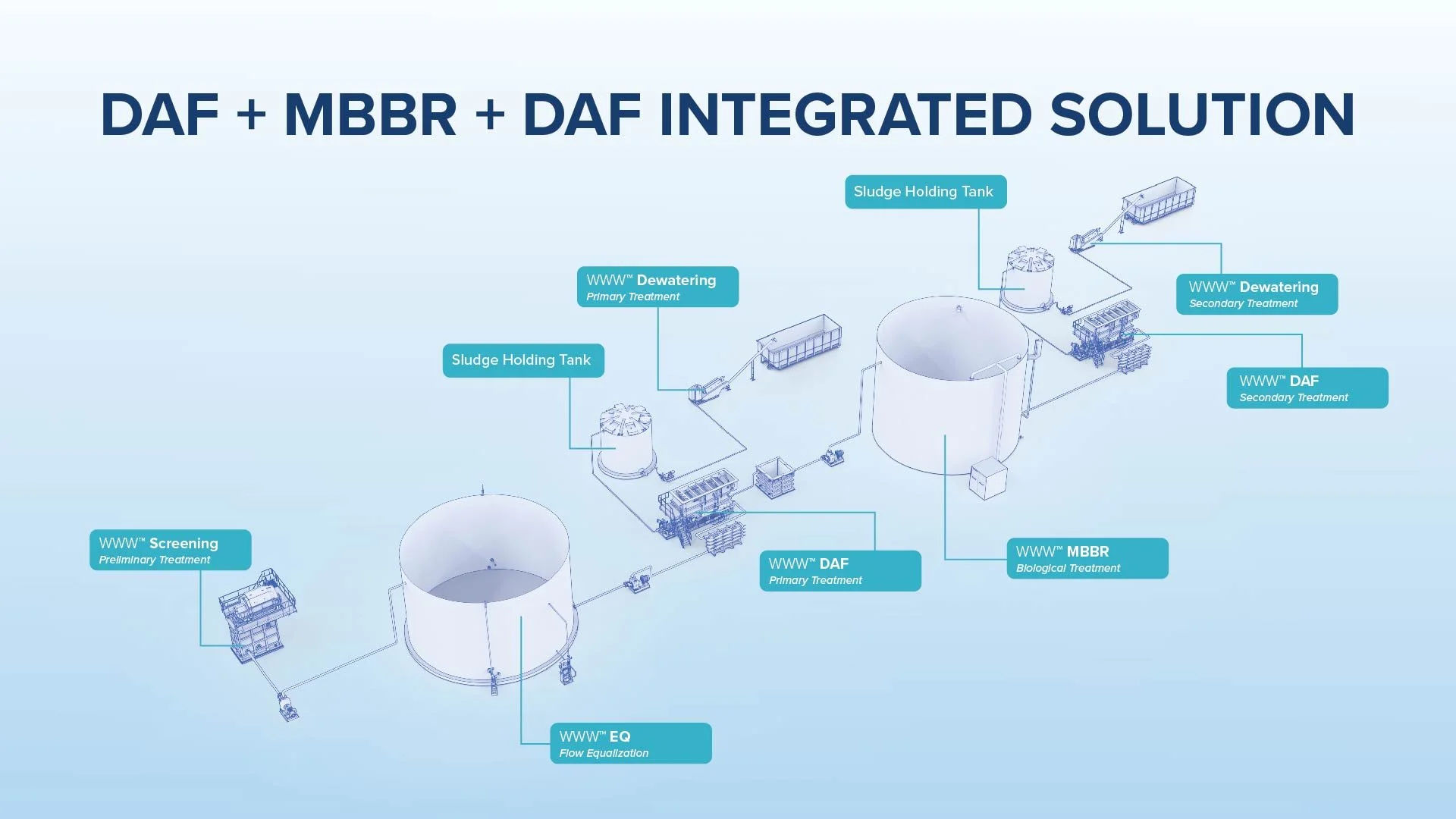 DAF + MBBR + DAF INTEGRATED SOLUTION

Sludge Holding Tank

WWW™ Dewatering
Primary Treatment

WWW™ Dewatering
Secondary Treatment

Sludge Holding Tank

WWW™ DAF
Secondary Treatment

WWW™ Screening
Preliminary Treatment

WWW™ DAF
Primary Treatment

WWW™ MBBR
Biological Treatment

WWW™ EQ
Flow Equalization